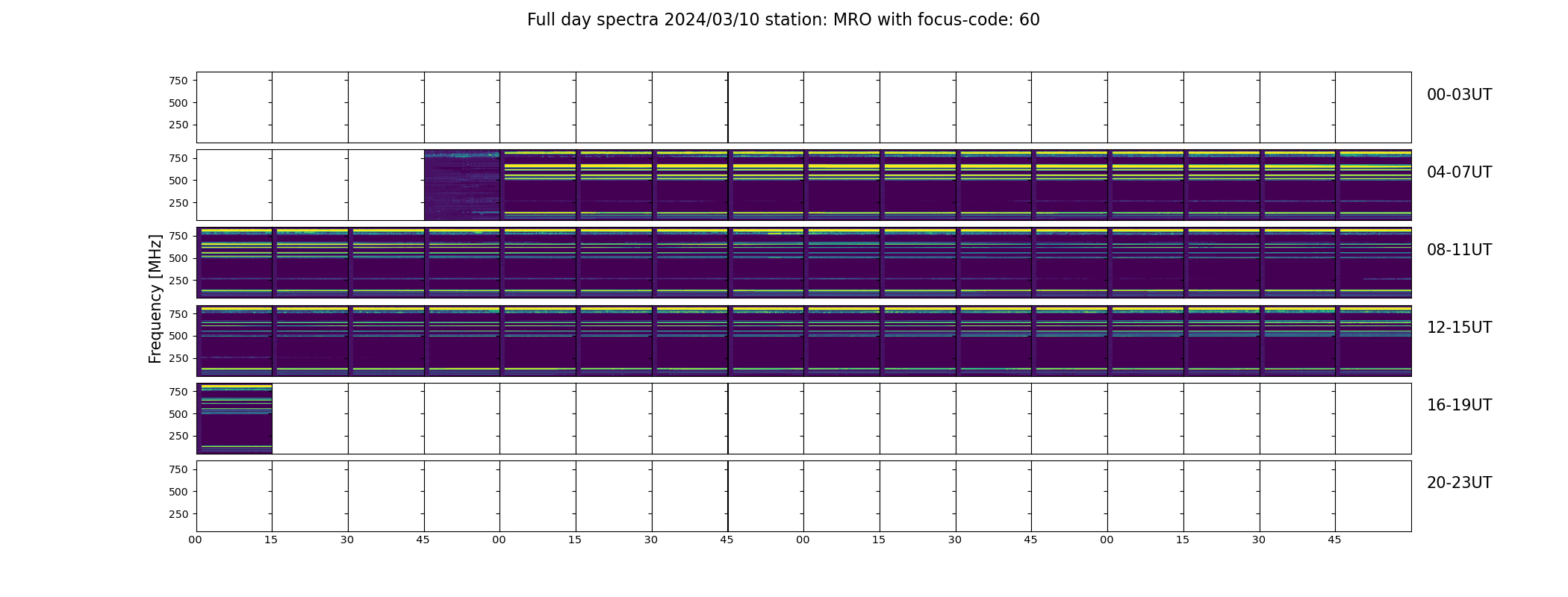 Full day spectra 2024/03/10 station: MRO with focus-code: 60

Frequency [MHz]

750
500
250
00-03UT

750
500
250
04-07UT

750
500
250
08-11UT

750
500
250
12-15UT

750
500
250
16-19UT

750
500
250
20-23UT

00 15 30 45 00 15 30 45 00 15 30 45 00 15 30 45